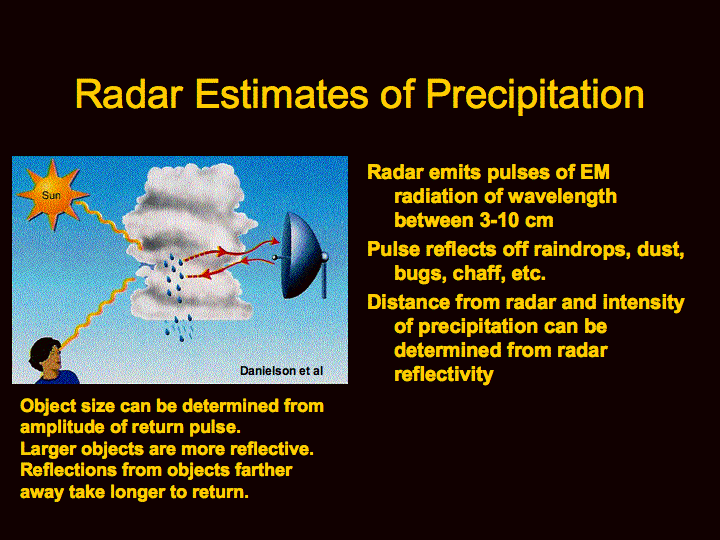 Radar Estimates of Precipitation

Sun

Danielson et al

Object size can be determined from amplitude of return pulse.
Larger objects are more reflective.
Reflections from objects farther away take longer to return.

Radar emits pulses of EM radiation of wavelength between 3-10 cm

Pulse reflects off raindrops, dust, bugs, chaff, etc.

Distance from radar and intensity of precipitation can be determined from radar reflectivity